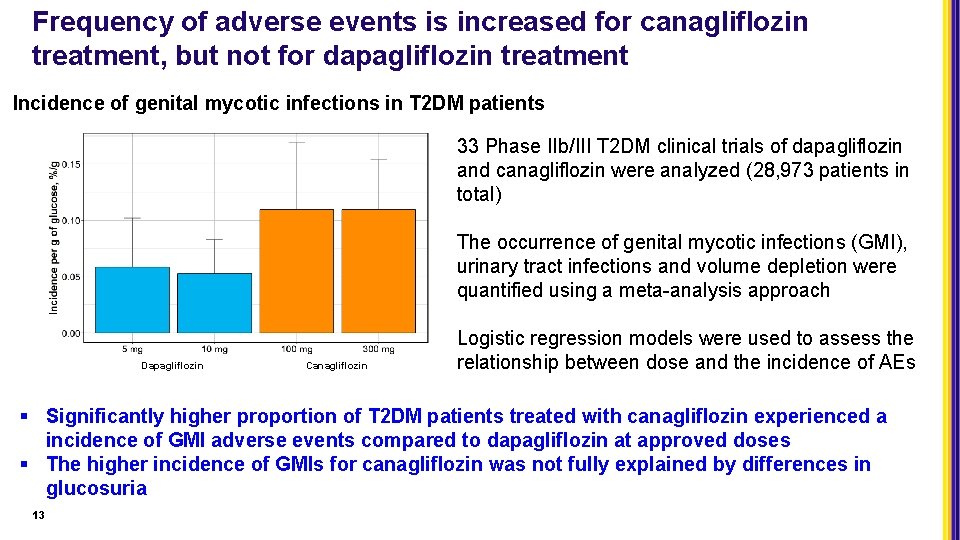 Frequency of adverse events is increased for canagliflozin treatment, but not for dapagliflozin treatment

Incidence of genital mycotic infections in T2DM patients

Incidence per g of glucose, %/g

0.15

0.10

0.05

0.00

5 mg

10 mg

100 mg

300 mg

Dapagliflozin

Canagliflozin

33 Phase IIb/III T2DM clinical trials of dapagliflozin and canagliflozin were analyzed (28,973 patients in total)

The occurrence of genital mycotic infections (GMI), urinary tract infections and volume depletion were quantified using a meta-analysis approach

Logistic regression models were used to assess the relationship between dose and the incidence of AEs

▪ Significantly higher proportion of T2DM patients treated with canagliflozin experienced a incidence of GMI adverse events compared to dapagliflozin at approved doses
▪ The higher incidence of GMIs for canagliflozin was not fully explained by differences in glucosuria

13